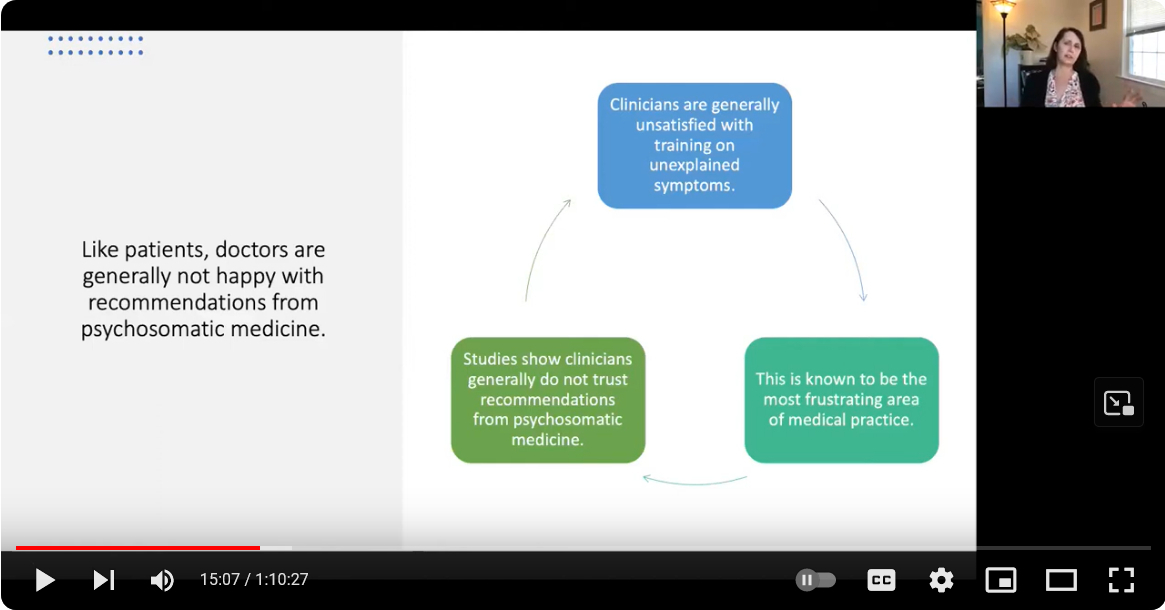 Like patients, doctors are generally not happy with recommendations from psychosomatic medicine.

Clinicians are generally unsatisfied with training on unexplained symptoms.

This is known to be the most frustrating area of medical practice.

Studies show clinicians generally do not trust recommendations from psychosomatic medicine.

15:07 / 1:10:27

CC